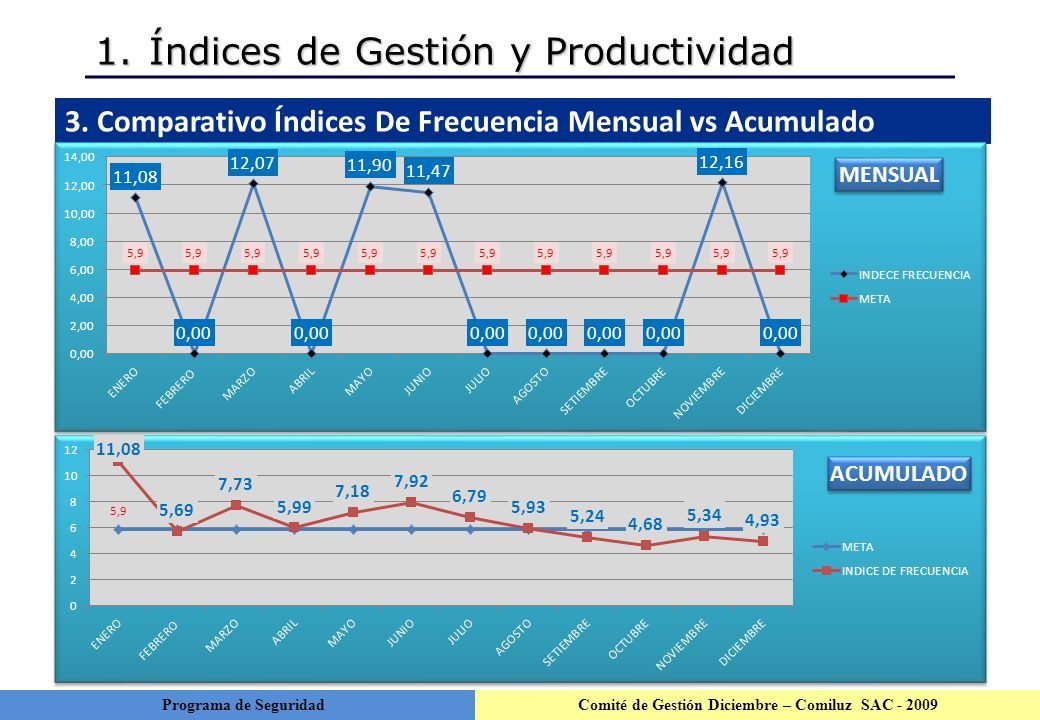 1. Índices de Gestión y Productividad

3. Comparativo Índices De Frecuencia Mensual vs Acumulado

MENSUAL

14,00
12,00
10,00
8,00
6,00
4,00
2,00
0,00

11,08
0,00
12,07
0,00
11,90
11,47
0,00
0,00
0,00
0,00
12,16
0,00

5,9 5,9 5,9 5,9 5,9 5,9 5,9 5,9 5,9 5,9 5,9 5,9

ENERO FEBRERO MARZO ABRIL MAYO JUNIO JULIO AGOSTO SETIEMBRE OCTUBRE NOVIEMBRE DICIEMBRE

INDECE FRECUENCIA
META

ACUMULADO

12
10
8
6
4
2
0

11,08
5,9
5,69
7,73
5,99
7,18
7,92
6,79
5,93
5,24
4,68
5,34
4,93

ENERO FEBRERO MARZO ABRIL MAYO JUNIO JULIO AGOSTO SETIEMBRE OCTUBRE NOVIEMBRE DICIEMBRE

META
INDICE DE FRECUENCIA

Programa de Seguridad

Comité de Gestión Diciembre – Comiluz SAC - 2009